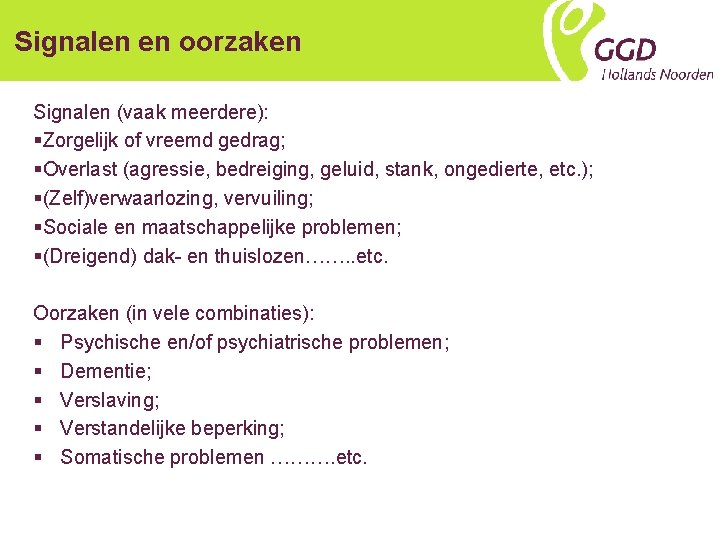 Signalen en oorzaken

GGD
Hollands Noorden

Signalen (vaak meerdere):
▪Zorgelijk of vreemd gedrag;
▪Overlast (agressie, bedreiging, geluid, stank, ongedierte, etc.);
▪(Zelf)verwaarlozing, vervuiling;
▪Sociale en maatschappelijke problemen;
▪(Dreigend) dak- en thuislozen……..etc.

Oorzaken (in vele combinaties):
▪ Psychische en/of psychiatrische problemen;
▪ Dementie;
▪ Verslaving;
▪ Verstandelijke beperking;
▪ Somatische problemen ……….etc.